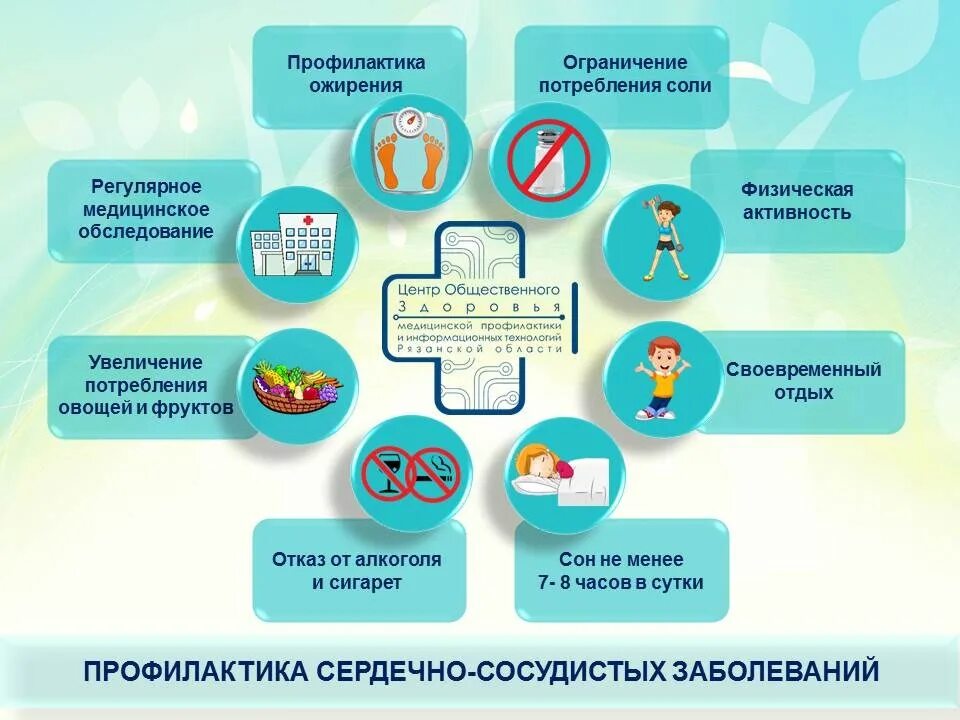 Профилактика ожирения

Ограничение потребления соли

Регулярное медицинское обследование

Физическая активность

Центр Общественного Здоровья медицинской профилактики и информационных технологий Рязанской области

Увеличение потребления овощей и фруктов

Своевременный отдых

Отказ от алкоголя и сигарет

Сон не менее 7- 8 часов в сутки

ПРОФИЛАКТИКА СЕРДЕЧНО-СОСУДИСТЫХ ЗАБОЛЕВАНИЙ